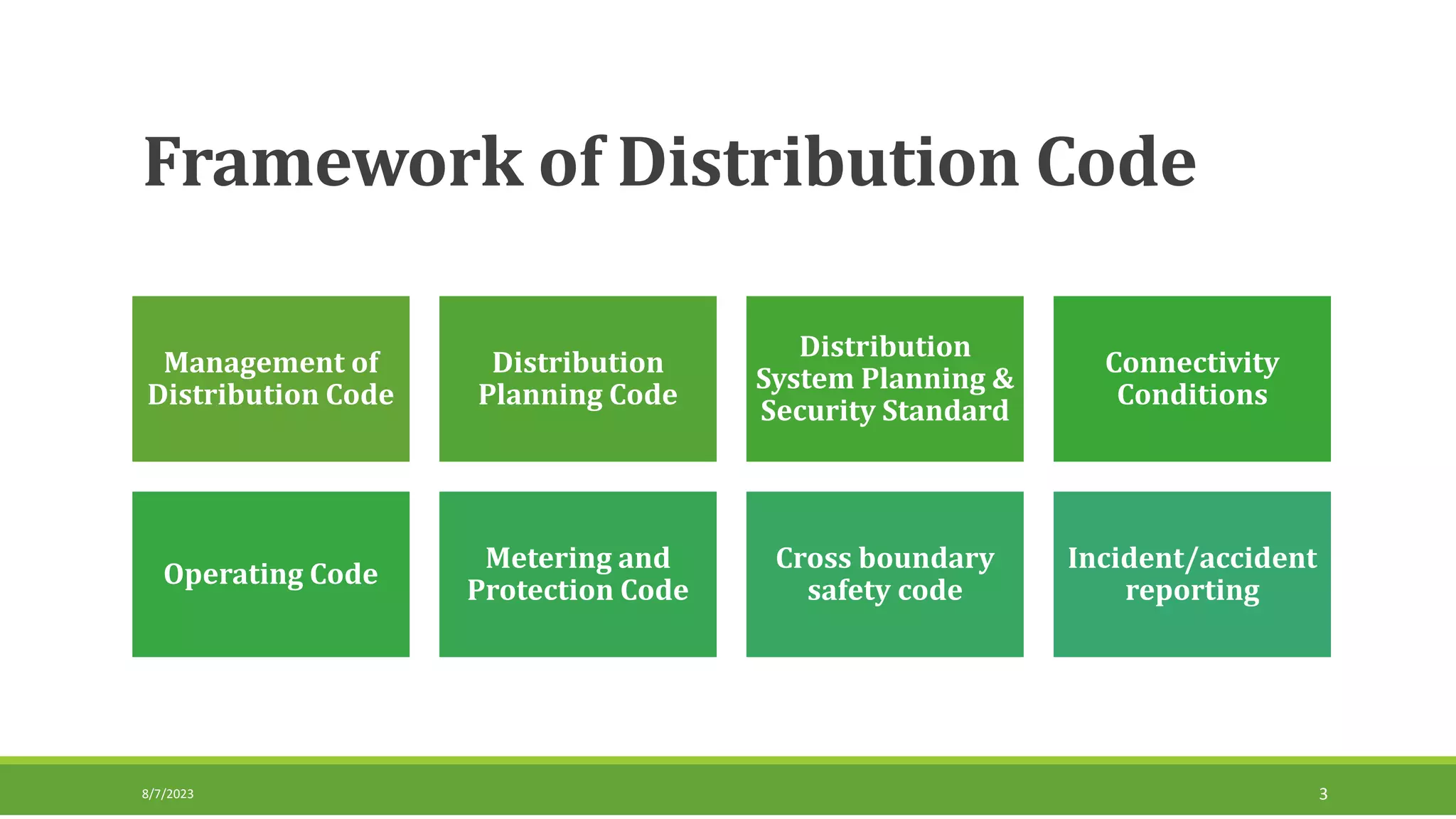 Framework of Distribution Code

Management of Distribution Code

Distribution Planning Code

Distribution System Planning & Security Standard

Connectivity Conditions

Operating Code

Metering and Protection Code

Cross boundary safety code

Incident/accident reporting

8/7/2023

3